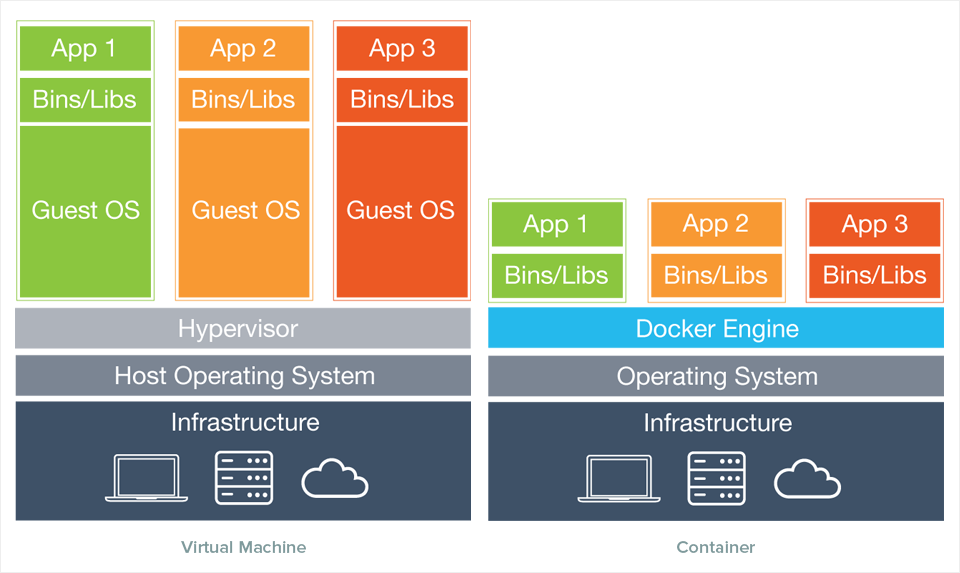 App 1
Bins/Libs
Guest OS

App 2
Bins/Libs
Guest OS

App 3
Bins/Libs
Guest OS

Hypervisor
Host Operating System
Infrastructure

Virtual Machine

App 1
Bins/Libs

App 2
Bins/Libs

App 3
Bins/Libs

Docker Engine
Operating System
Infrastructure

Container